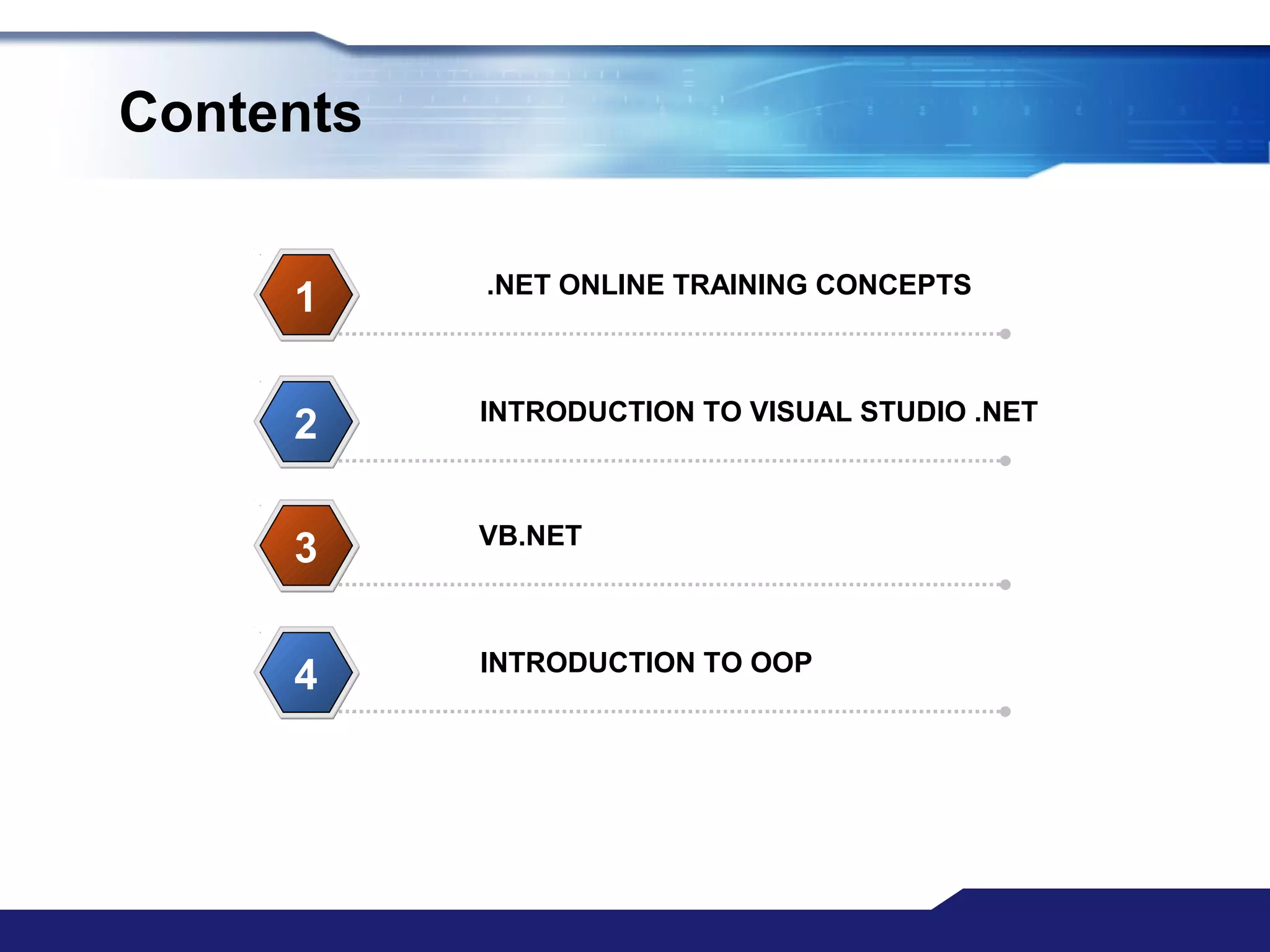 Contents

1 .NET ONLINE TRAINING CONCEPTS

2 INTRODUCTION TO VISUAL STUDIO .NET

3 VB.NET

4 INTRODUCTION TO OOP